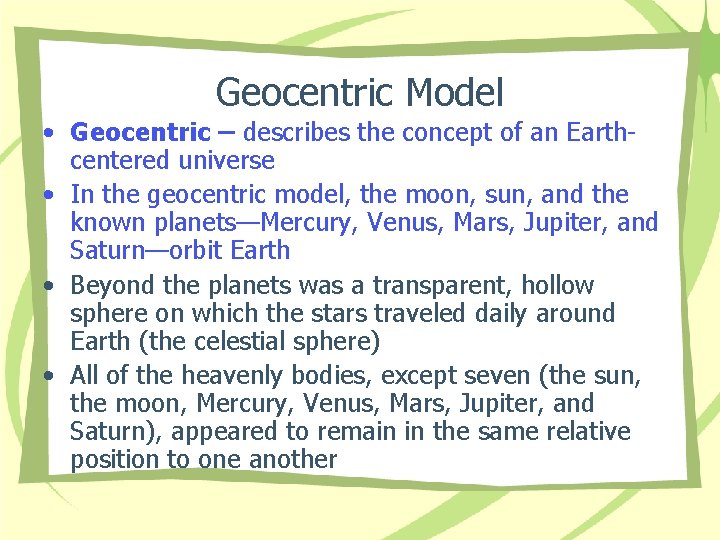 Geocentric Model

• Geocentric – describes the concept of an Earth-centered universe
• In the geocentric model, the moon, sun, and the known planets—Mercury, Venus, Mars, Jupiter, and Saturn—orbit Earth
• Beyond the planets was a transparent, hollow sphere on which the stars traveled daily around Earth (the celestial sphere)
• All of the heavenly bodies, except seven (the sun, the moon, Mercury, Venus, Mars, Jupiter, and Saturn), appeared to remain in the same relative position to one another